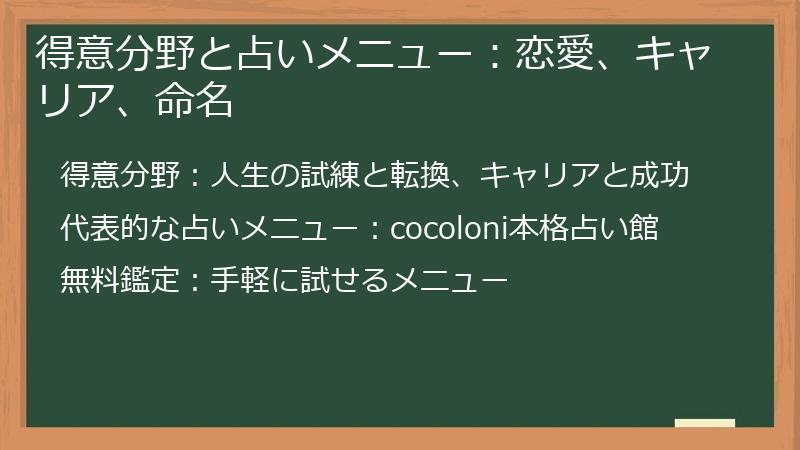 得意分野と占いメニュー：恋愛、キャリア、命名

得意分野：人生の試練と転換、キャリアと成功

代表的な占いメニュー：cocoloni本格占い館

無料鑑定：手軽に試せるメニュー